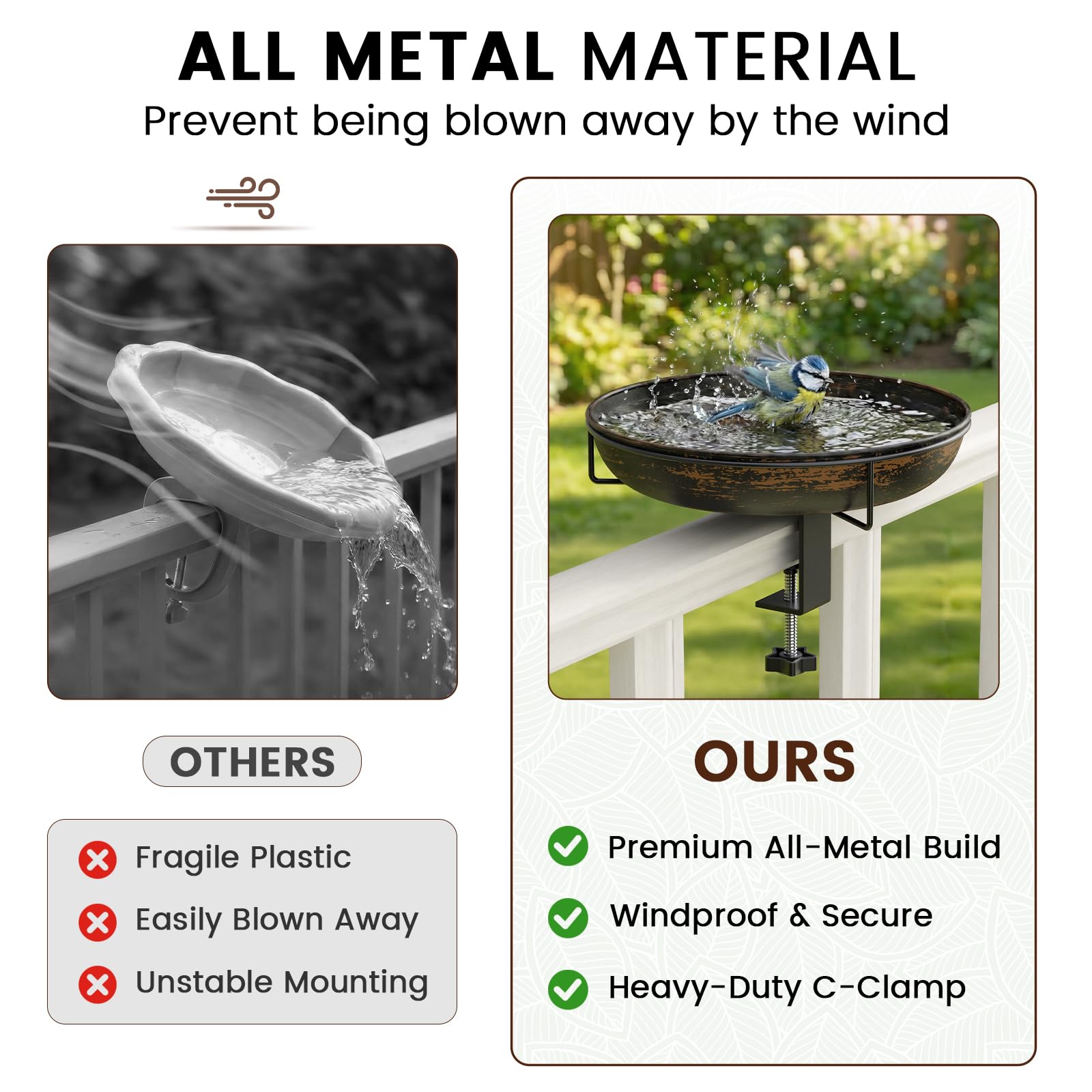 ALL METAL MATERIAL
Prevent being blown away by the wind

OTHERS

Fragile Plastic
Easily Blown Away
Unstable Mounting

OURS

Premium All-Metal Build
Windproof & Secure
Heavy-Duty C-Clamp